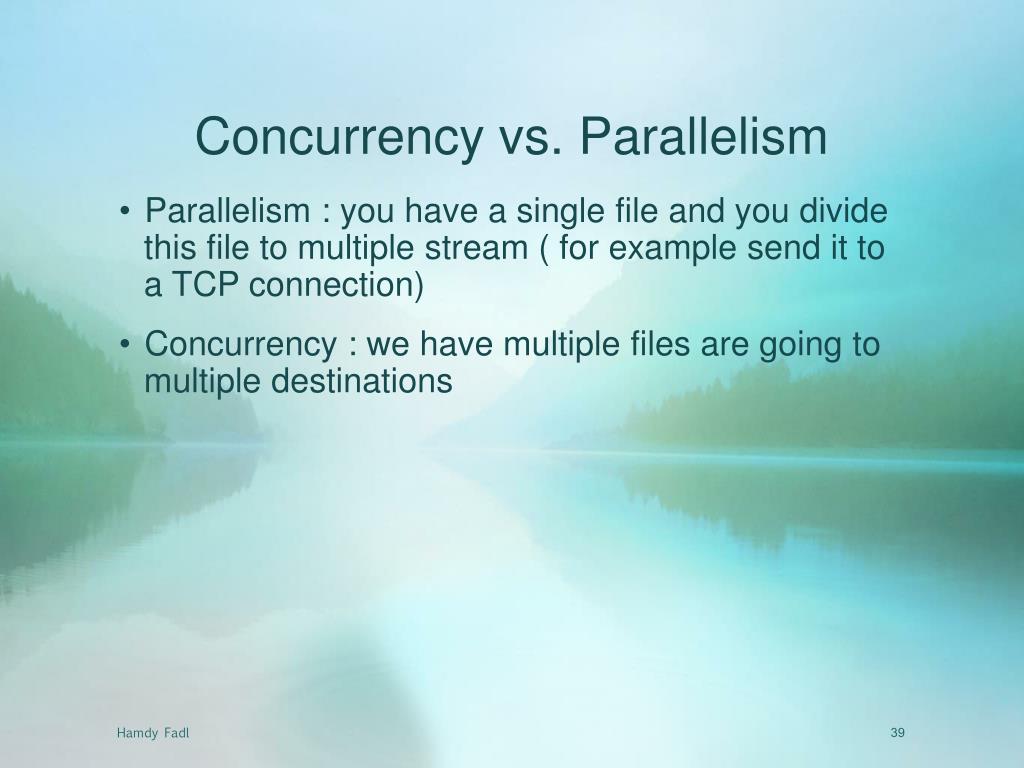 Concurrency vs. Parallelism

• Parallelism : you have a single file and you divide this file to multiple stream ( for example send it to a TCP connection)

• Concurrency : we have multiple files are going to multiple destinations

Hamdy Fadl

39